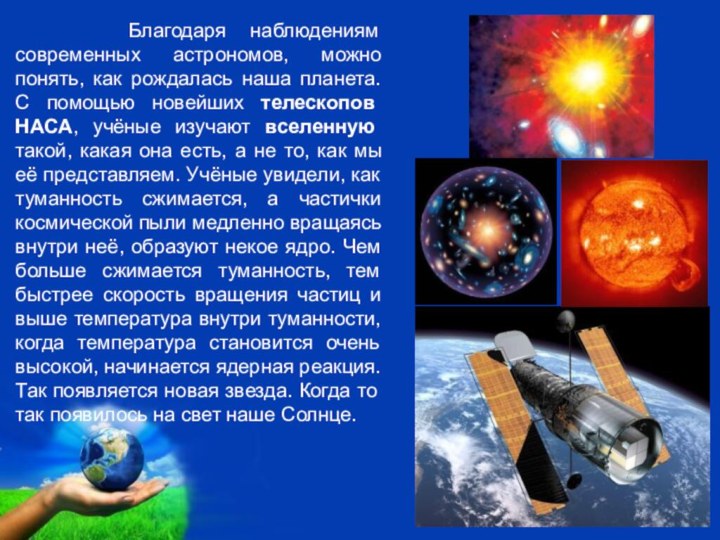 Благодаря наблюдениям современных астрономов, можно понять, как рождалась наша планета. С помощью новейших телескопов НАСА, учёные изучают вселенную такой, какая она есть, а не то, как мы её представляем. Учёные увидели, как туманность сжимается, а частички космической пыли медленно вращаясь внутри неё, образуют некое ядро. Чем больше сжимается туманность, тем быстрее скорость вращения частиц и выше температура внутри туманности, когда температура становится очень высокой, начинается ядерная реакция. Так появляется новая звезда. Когда то так появилось на свет наше Солнце.